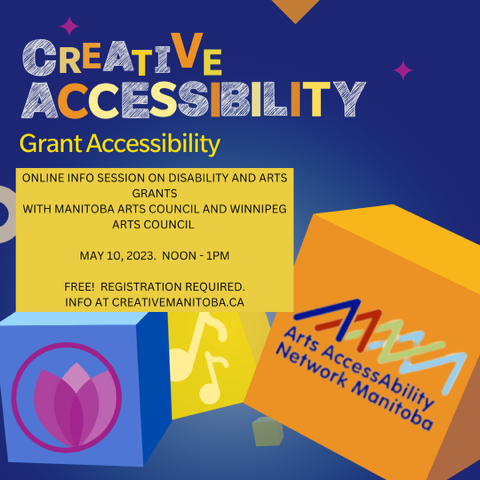 CREATIVE ACCESSIBILITY

Grant Accessibility

ONLINE INFO SESSION ON DISABILITY AND ARTS GRANTS WITH MANITOBA ARTS COUNCIL AND WINNIPEG ARTS COUNCIL

MAY 10, 2023. NOON - 1PM

FREE! REGISTRATION REQUIRED. INFO AT CREATIVEMANITOBA.CA

Arts AccessAbility Network Manitoba